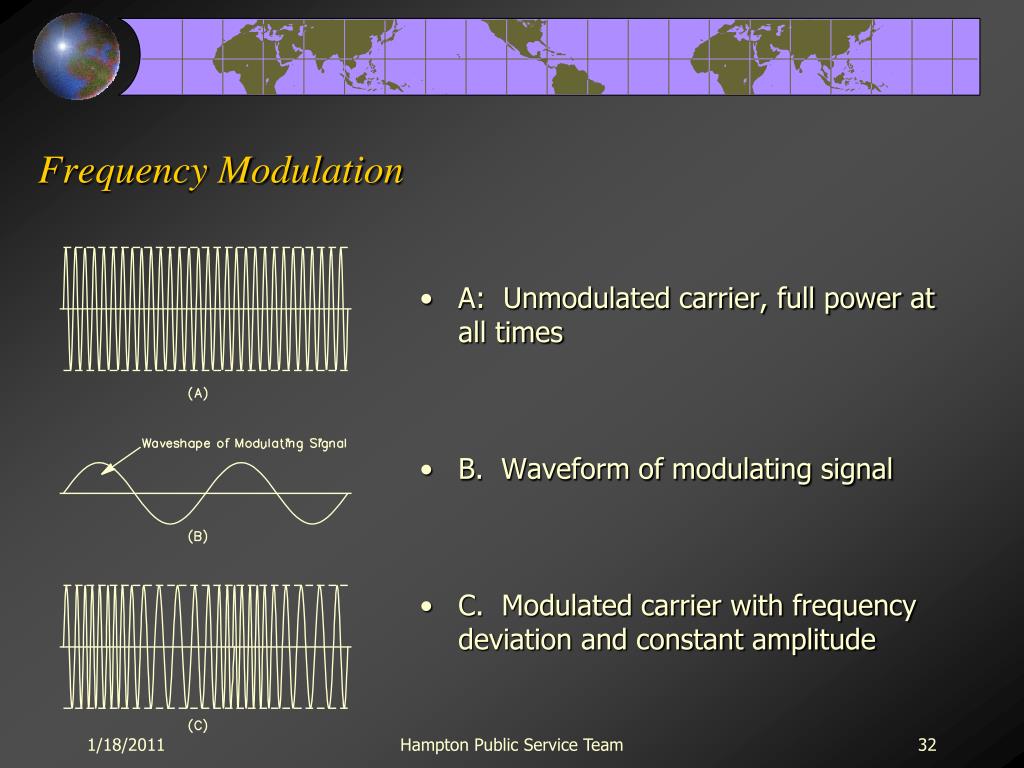 Frequency Modulation

(A)

Waveshape of Modulating Signal

(B)

(C)

• A: Unmodulated carrier, full power at all times

• B. Waveform of modulating signal

• C. Modulated carrier with frequency deviation and constant amplitude

1/18/2011

Hampton Public Service Team

32